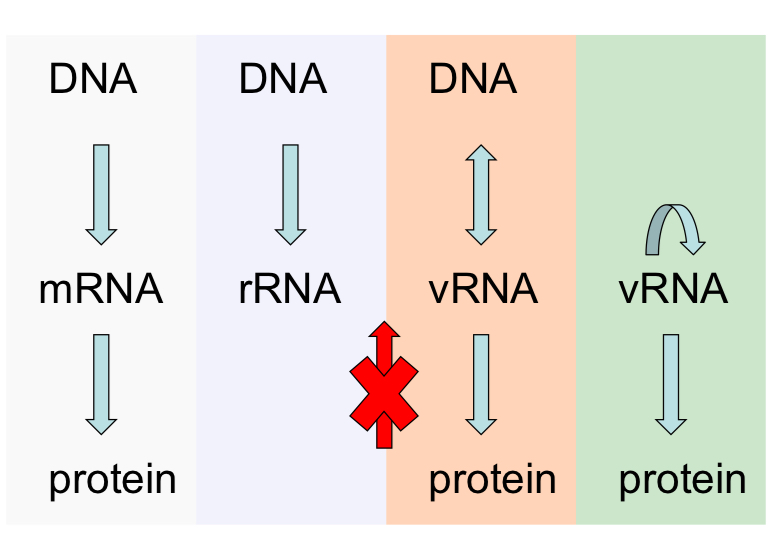 DNA

mRNA

protein

DNA

rRNA

DNA

vRNA

protein

vRNA

protein